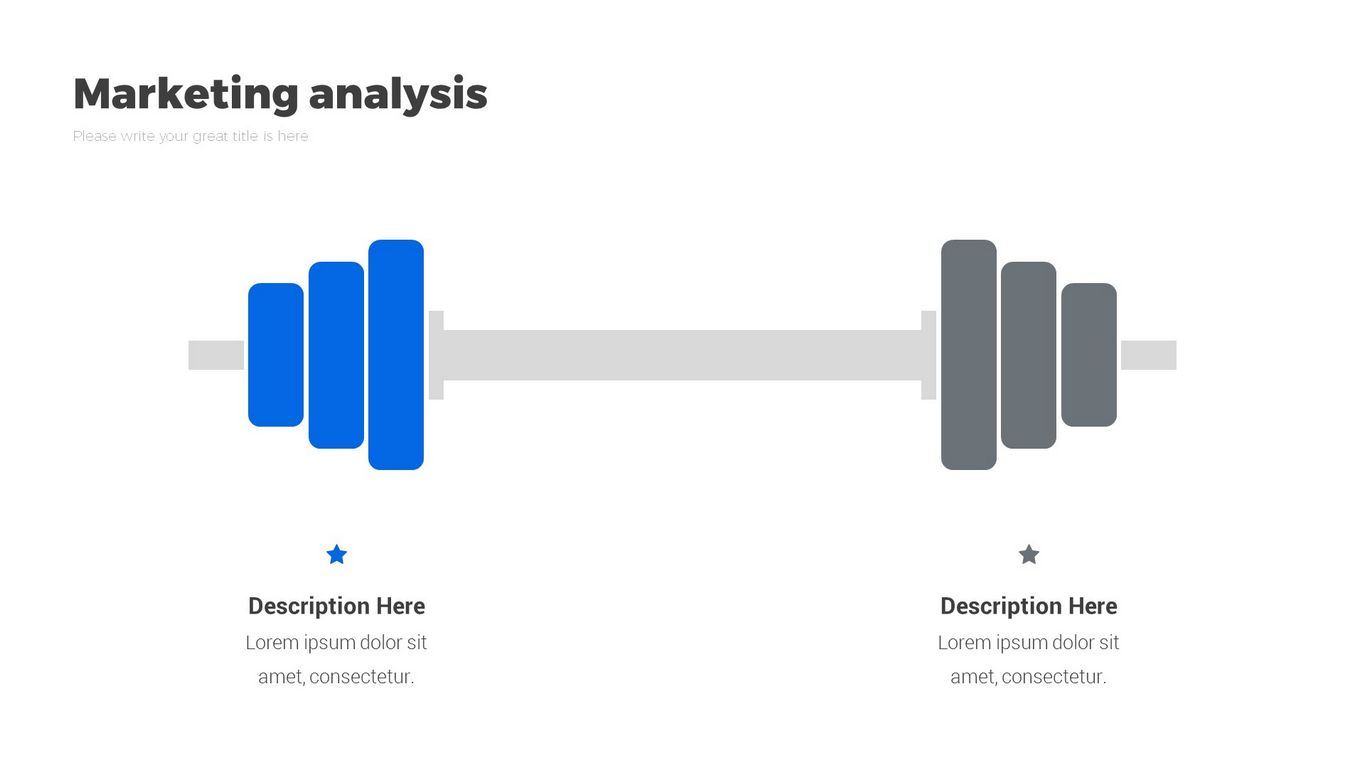 Marketing analysis

Please write your great title is here

Description Here

Lorem ipsum dolor sit amet, consectetur.

Description Here

Lorem ipsum dolor sit amet, consectetur.